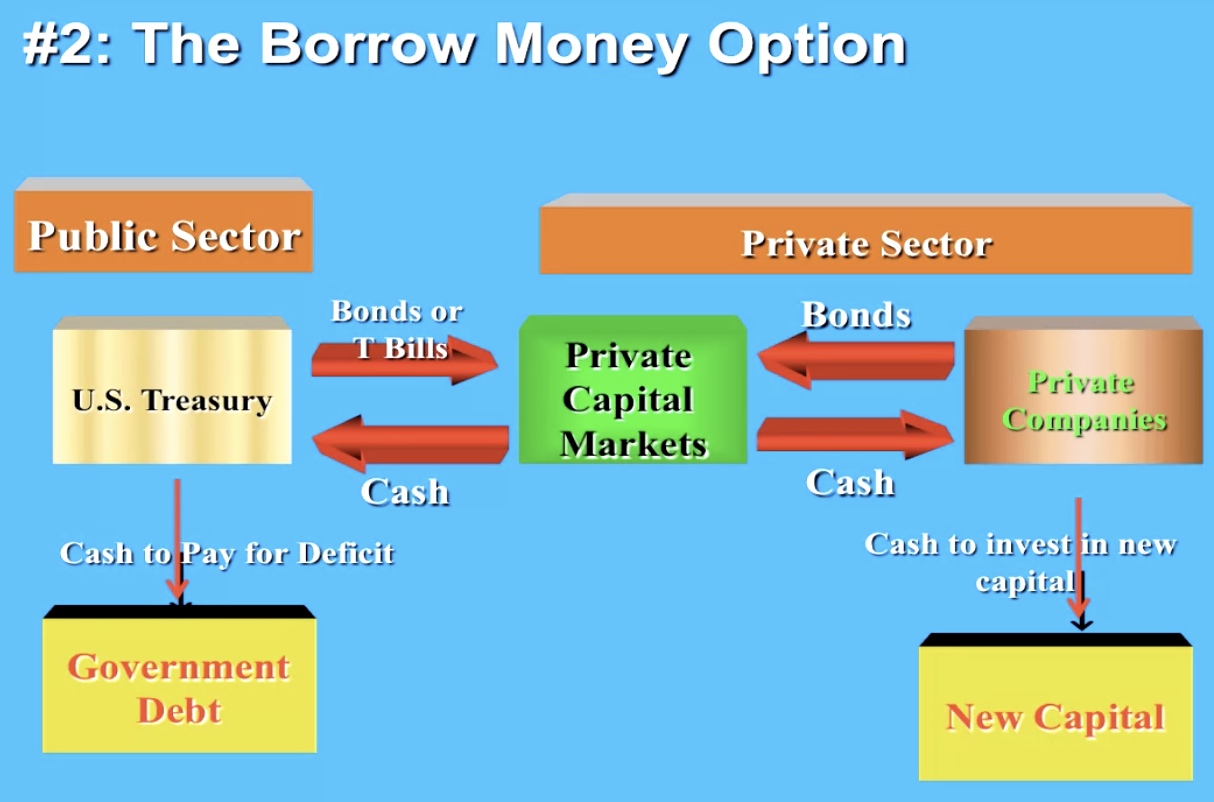 #2: The Borrow Money Option

Public Sector

Private Sector

U.S. Treasury

Bonds or T Bills

Cash

Private Capital Markets

Bonds

Cash

Private Companies

Cash to Pay for Deficit

Government Debt

Cash to invest in new capital

New Capital